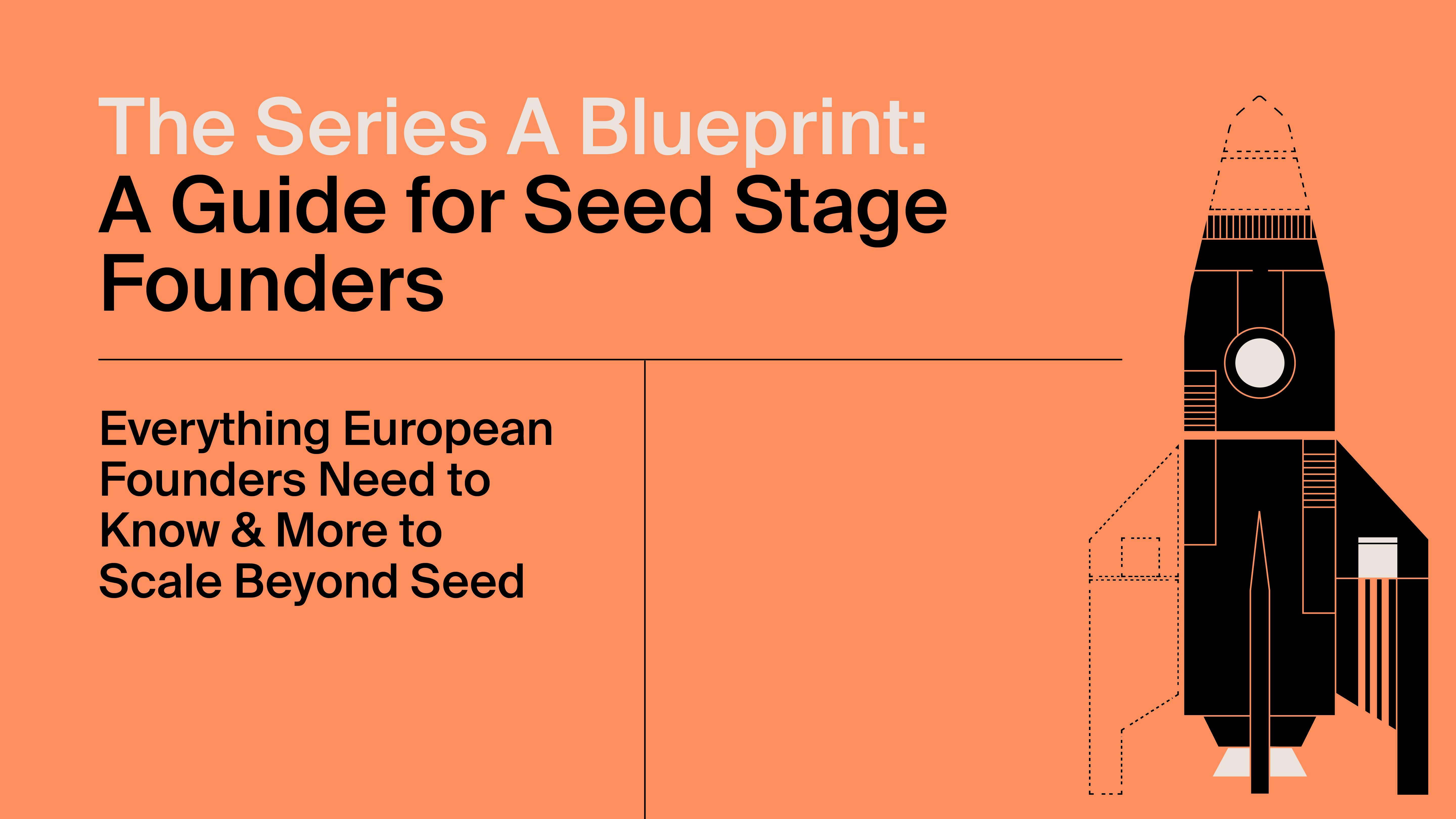 The Series A Blueprint:
A Guide for Seed Stage Founders

Everything European Founders Need to Know & More to Scale Beyond Seed